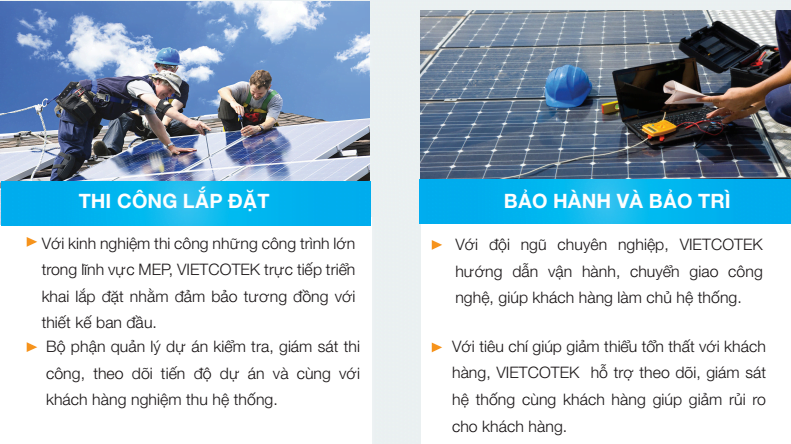 THI CÔNG LẮP ĐẶT

► Với kinh nghiệm thi công những công trình lớn trong lĩnh vực MEP, VIETCOTEK trực tiếp triển khai lắp đặt nhằm đảm bảo tương đồng với thiết kế ban đầu.

► Bộ phận quản lý dự án kiểm tra, giám sát thi công, theo dõi tiến độ dự án và cùng với khách hàng nghiệm thu hệ thống.

BẢO HÀNH VÀ BẢO TRÌ

► Với đội ngũ chuyên nghiệp, VIETCOTEK hướng dẫn vận hành, chuyển giao công nghệ, giúp khách hàng làm chủ hệ thống.

► Với tiêu chí giúp giảm thiểu tổn thất với khách hàng, VIETCOTEK hỗ trợ theo dõi, giám sát hệ thống cùng khách hàng giúp giảm rủi ro cho khách hàng.